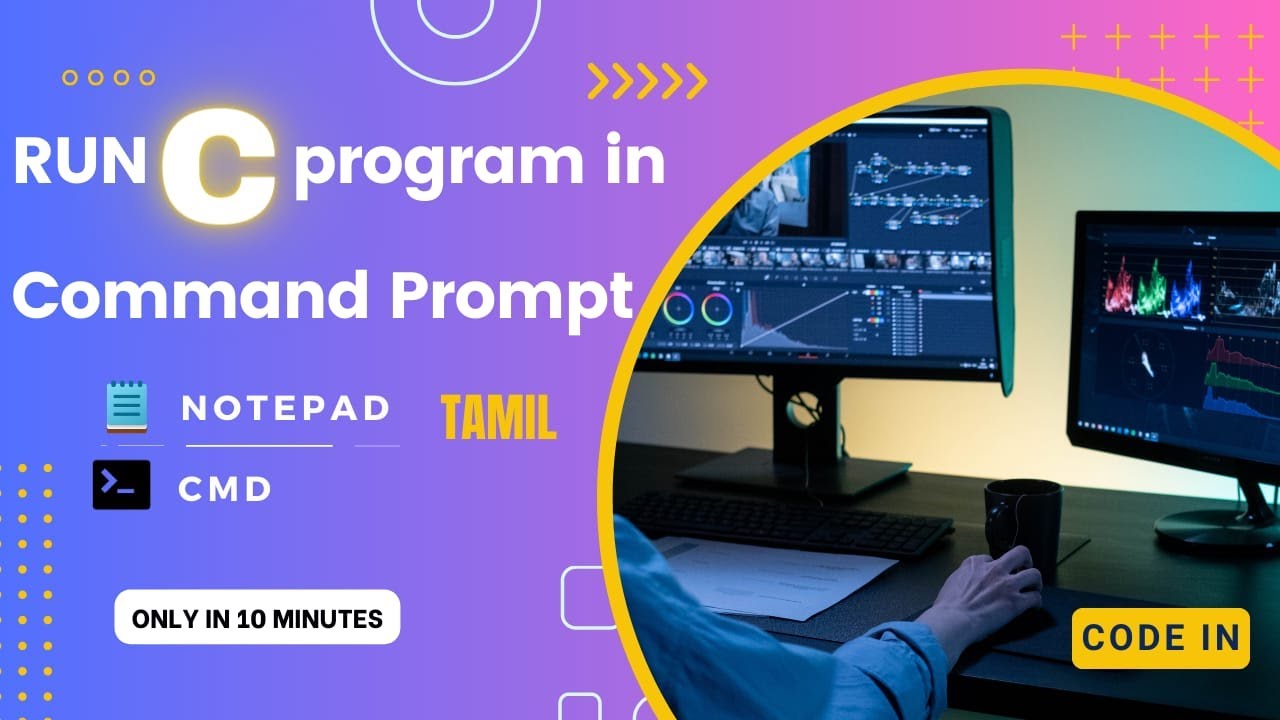 RUN C program in
Command Prompt

NOTEPAD

TAMIL

CMD

ONLY IN 10 MINUTES

CODE IN